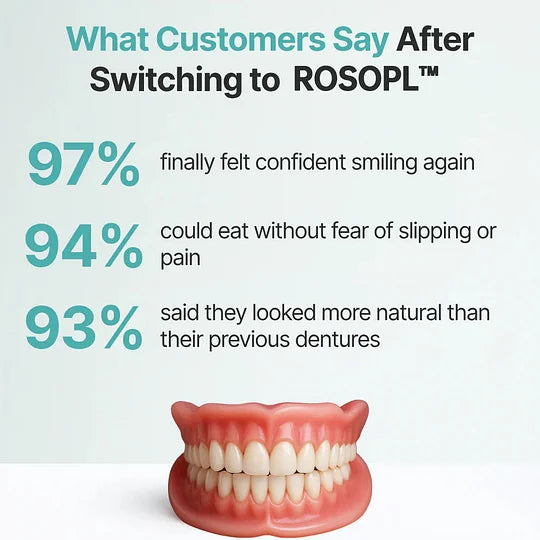 What Customers Say After Switching to ROSOPL™

97% finally felt confident smiling again

94% could eat without fear of slipping or pain

93% said they looked more natural than their previous dentures